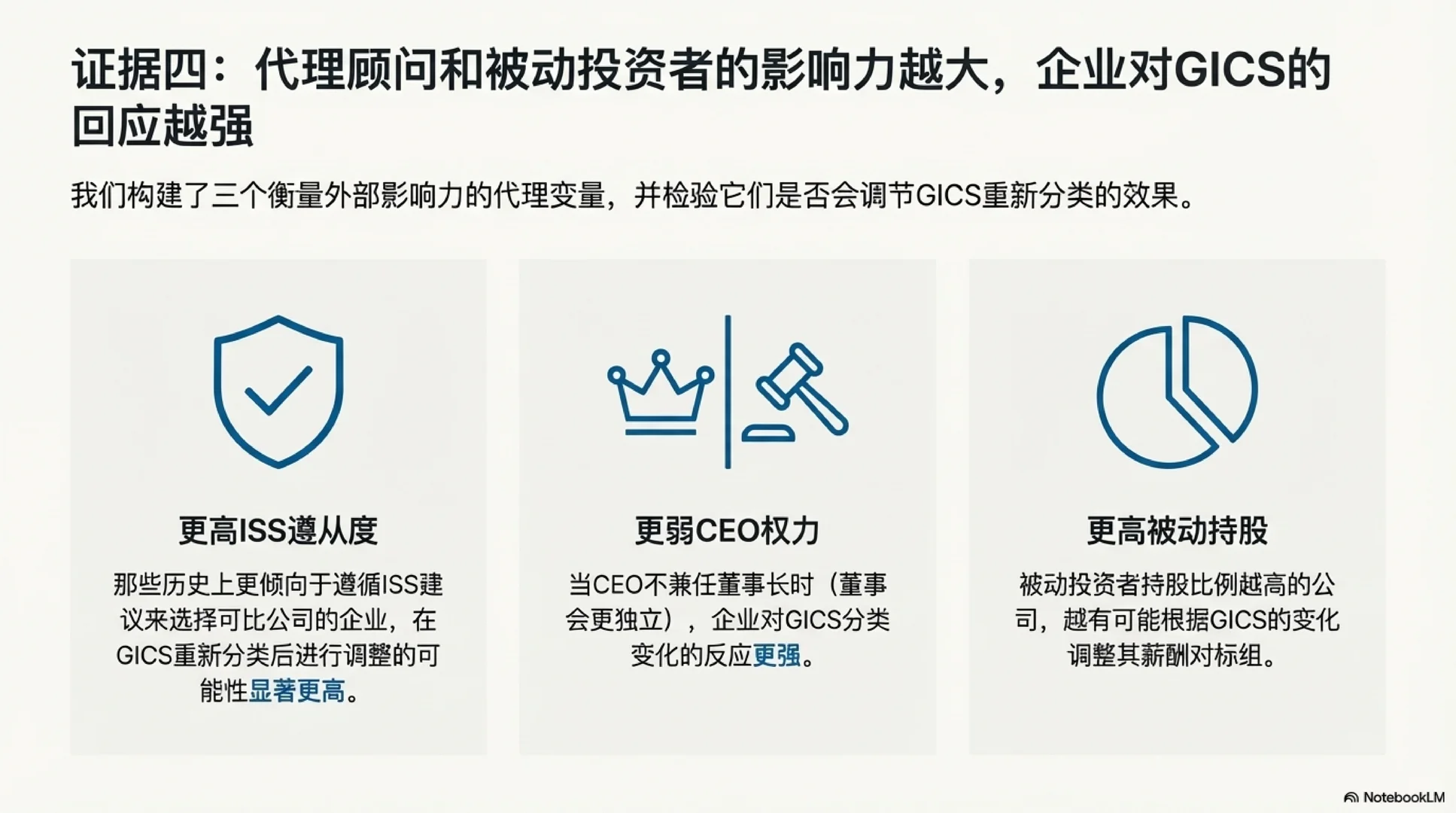 证据四：代理顾问和被动投资者的影响力越大，企业对GICS的回应越强

我们构建了三个衡量外部影响力的代理变量，并检验它们是否会调节GICS重新分类的效果。

更高ISS遵从度

那些历史上更倾向于遵循ISS建议来选择可比公司的企业，在GICS重新分类后进行调整的可能性显著更高。

更弱CEO权力

当CEO不兼任董事长时（董事会更独立），企业对GICS分类变化的反应更强。

更高被动持股

被动投资者持股比例越高的公司，越有可能根据GICS的变化调整其薪酬对标组。

NotebookLM